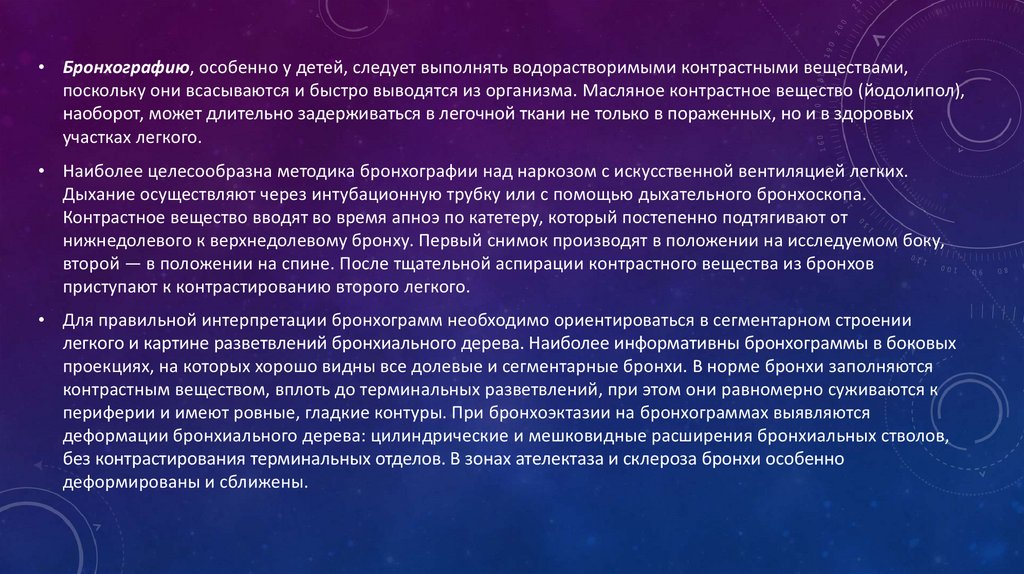 • Бронхографию, особенно у детей, следует выполнять водорастворимыми контрастными веществами, поскольку они всасываются и быстро выводятся из организма. Масляное контрастное вещество (йодолипол), наоборот, может длительно задерживаться в легочной ткани не только в пораженных, но и в здоровых участках легкого.

• Наиболее целесообразна методика бронхографии над наркозом с искусственной вентиляцией легких. Дыхание осуществляют через интубационную трубку или с помощью дыхательного бронхоскопа. Контрастное вещество вводят во время апноэ по катетеру, который постепенно подтягивают от нижнедолевого к верхнедолевому бронху. Первый снимок производят в положении на исследуемом боку, второй — в положении на спине. После тщательной аспирации контрастного вещества из бронхов приступают к контрастированию второго легкого.

• Для правильной интерпретации бронхограмм необходимо ориентироваться в сегментарном строении легкого и картине разветвлений бронхиального дерева. Наиболее информативны бронхограммы в боковых проекциях, на которых хорошо видны все долевые и сегментарные бронхи. В норме бронхи заполняются контрастным веществом, вплоть до терминальных разветвлений, при этом они равномерно суживаются к периферии и имеют ровные, гладкие контуры. При бронхоэктазии на бронхограммах выявляются деформации бронхиального дерева: цилиндрические и мешковидные расширения бронхиальных стволов, без контрастирования терминальных отделов. В зонах ателектаза и склероза бронхи особенно деформированы и сближены.